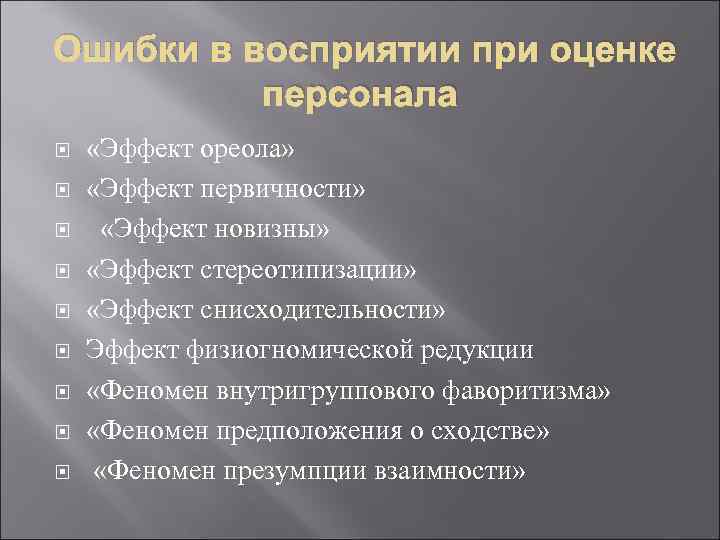 Ошибки в восприятии при оценке персонала

«Эффект ореола»
«Эффект первичности»
«Эффект новизны»
«Эффект стереотипизации»
«Эффект снисходительности»
Эффект физиогномической редукции
«Феномен внутригруппового фаворитизма»
«Феномен предположения о сходстве»
«Феномен презумпции взаимности»